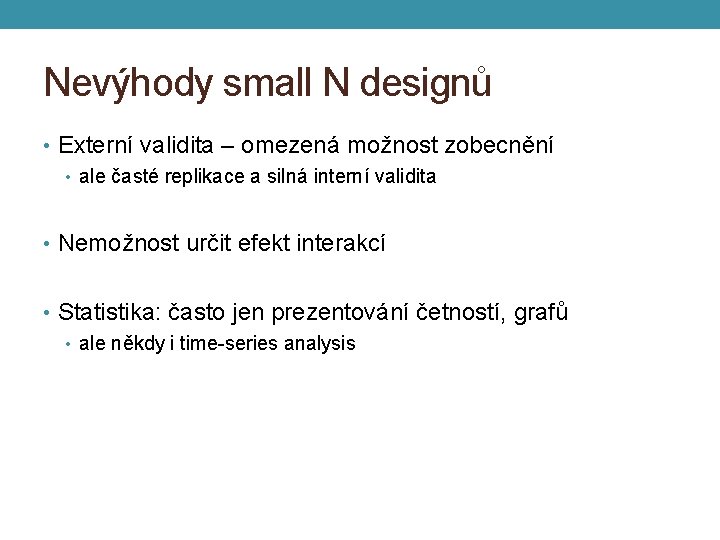 Nevýhody small N designů

• Externí validita – omezená možnost zobecnění
  • ale časté replikace a silná interní validita

• Nemožnost určit efekt interakcí

• Statistika: často jen prezentování četností, grafů
  • ale někdy i time-series analysis